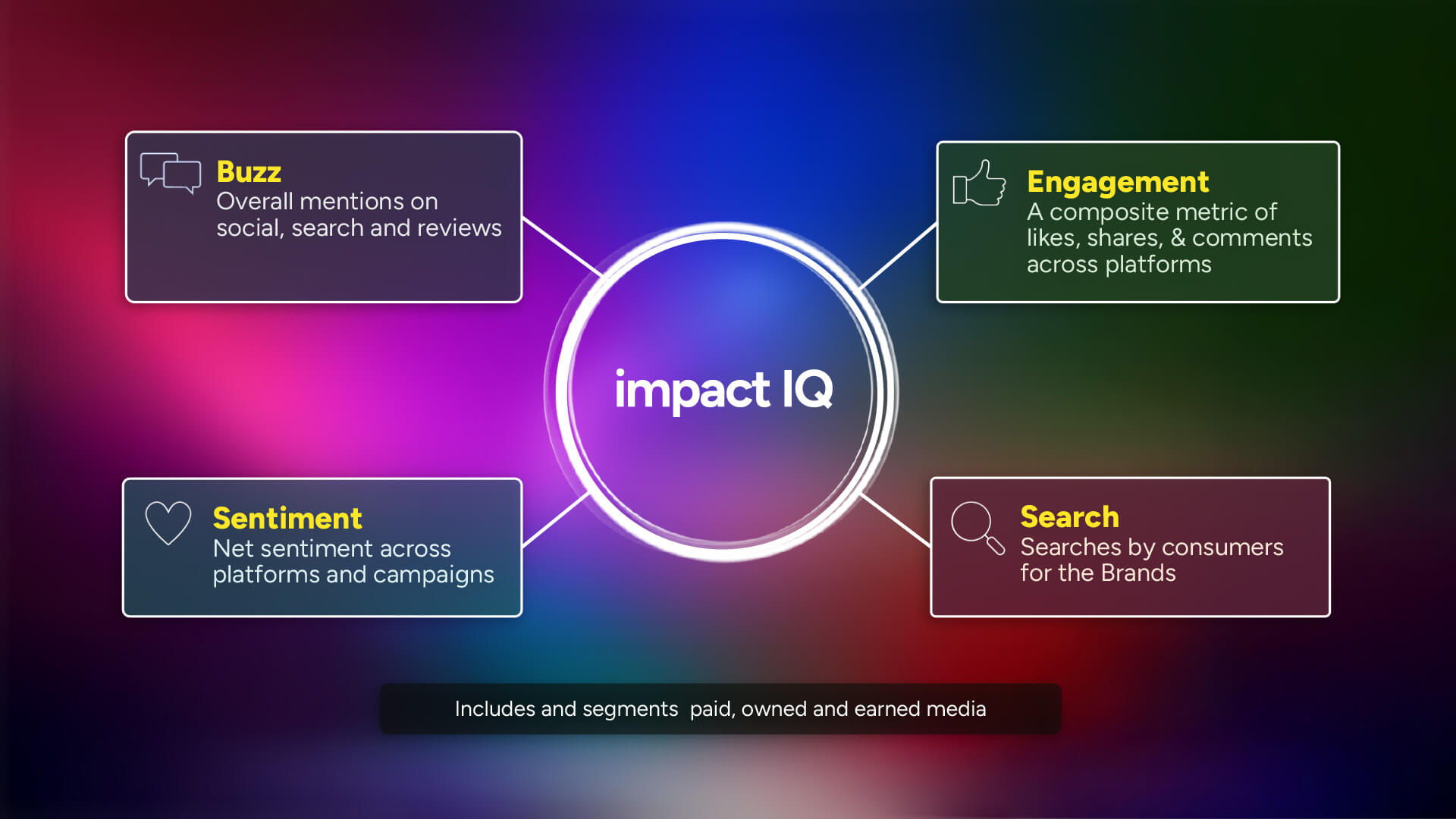 Buzz
Overall mentions on social, search and reviews

Engagement
A composite metric of likes, shares, & comments across platforms

impact IQ

Sentiment
Net sentiment across platforms and campaigns

Search
Searches by consumers for the Brands

Includes and segments  paid, owned and earned media